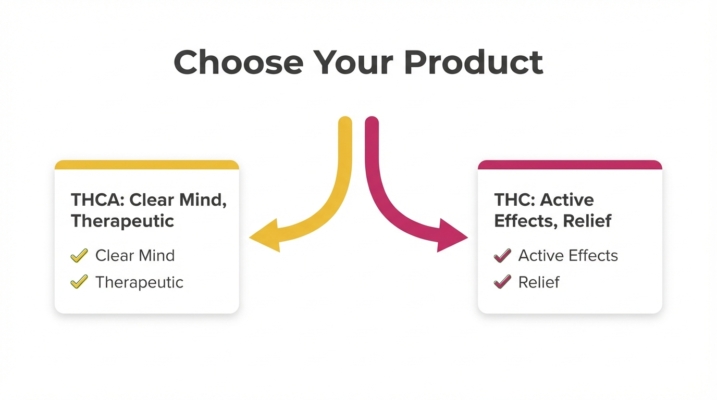 Choose Your Product

THCA: Clear Mind, Therapeutic

✓ Clear Mind
✓ Therapeutic

THC: Active Effects, Relief

✓ Active Effects
✓ Relief